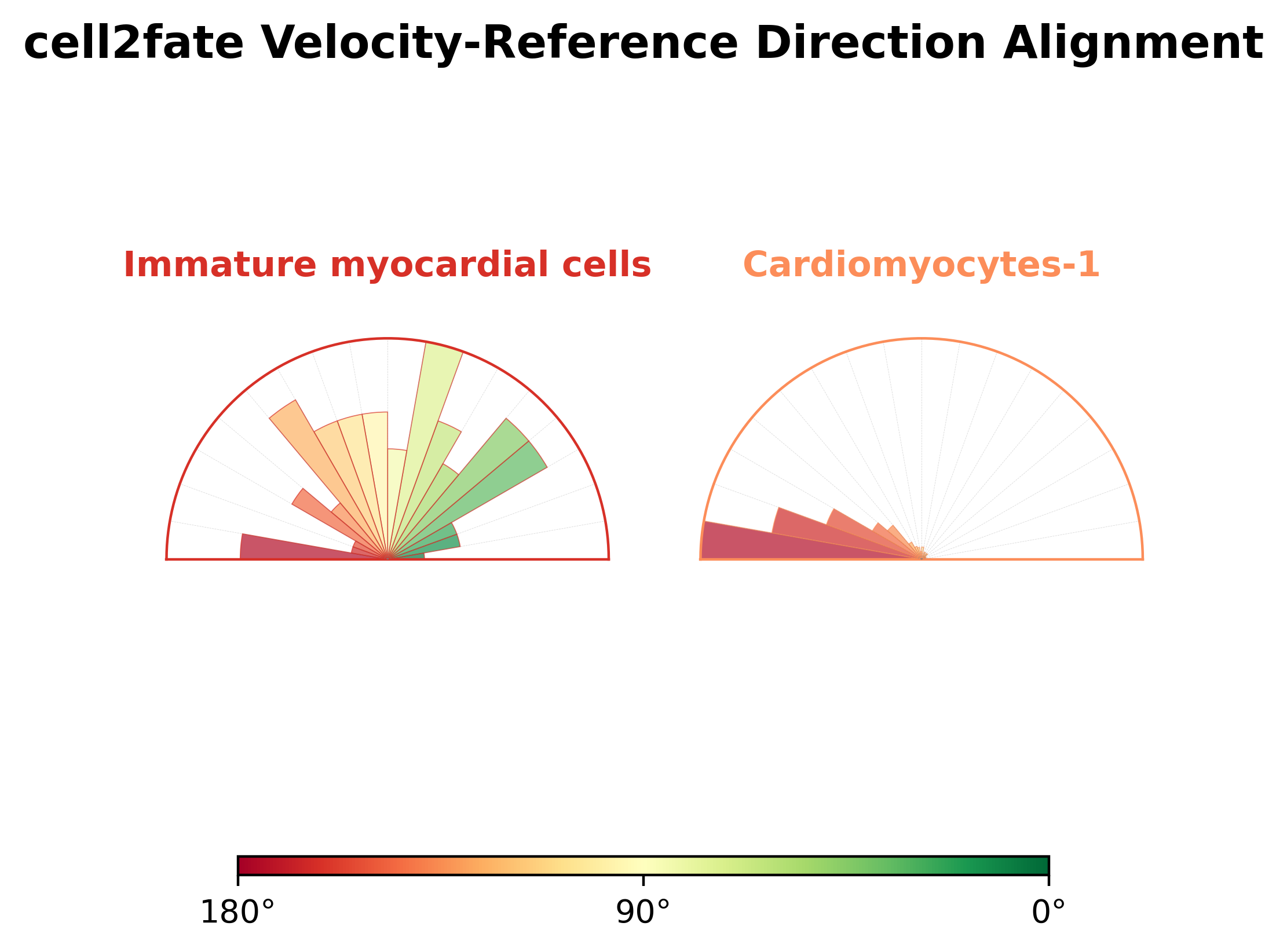 cell2fate Velocity-Reference Direction Alignment

Immature myocardial cells

Cardiomyocytes-1

180°

90°

0°